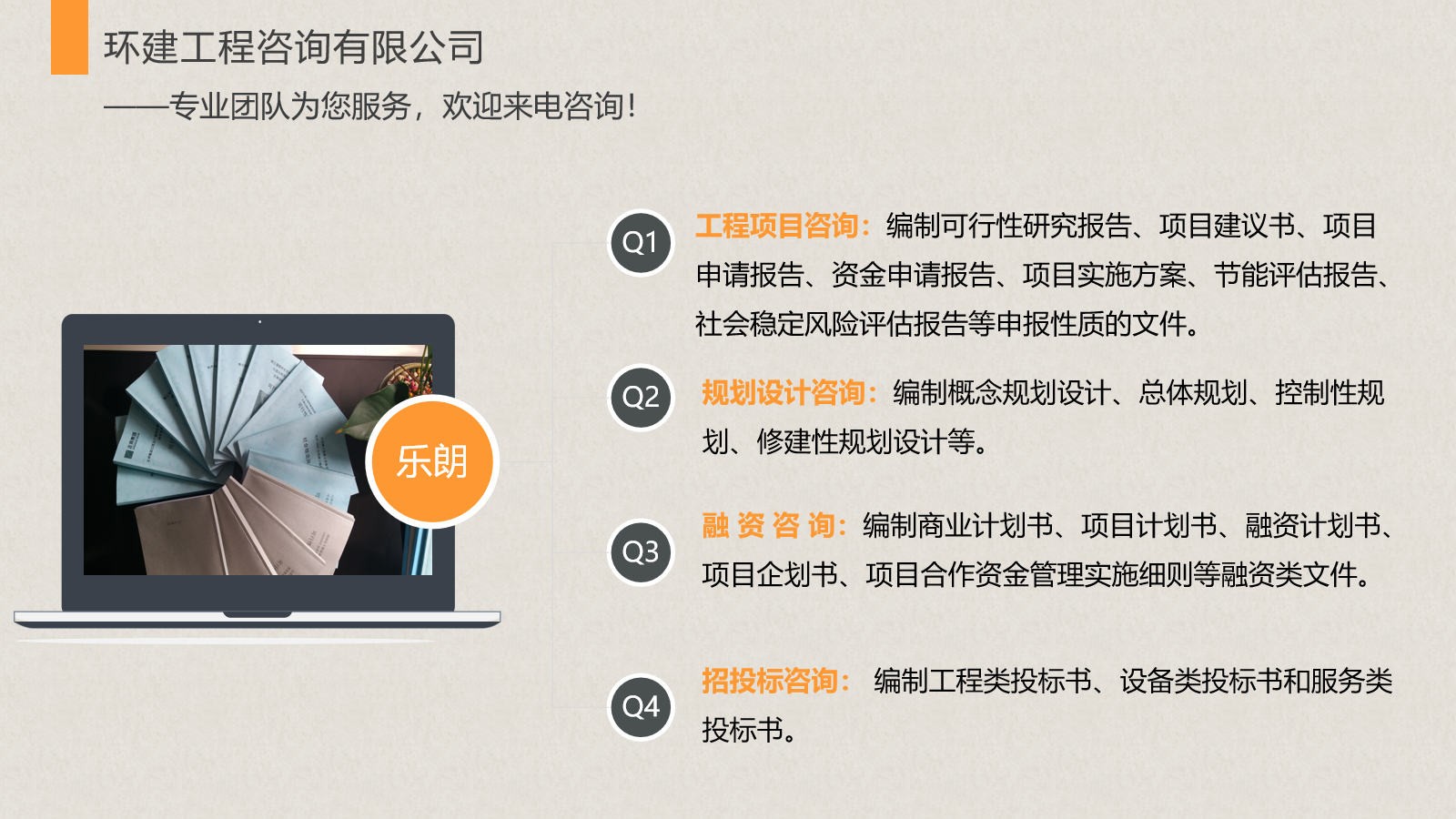 环建工程咨询有限公司

——专业团队为您服务，欢迎来电咨询！

乐朗

Q1

工程项目咨询：编制可行性研究报告、项目建议书、项目申请报告、资金申请报告、项目实施方案、节能评估报告、社会稳定风险评估报告等申报性质的文件。

Q2

规划设计咨询：编制概念规划设计、总体规划、控制性规划、修建性规划设计等。

Q3

融 资 咨 询：编制商业计划书、项目计划书、融资计划书、项目企划书、项目合作资金管理实施细则等融资类文件。

Q4

招投标咨询： 编制工程类投标书、设备类投标书和服务类投标书。